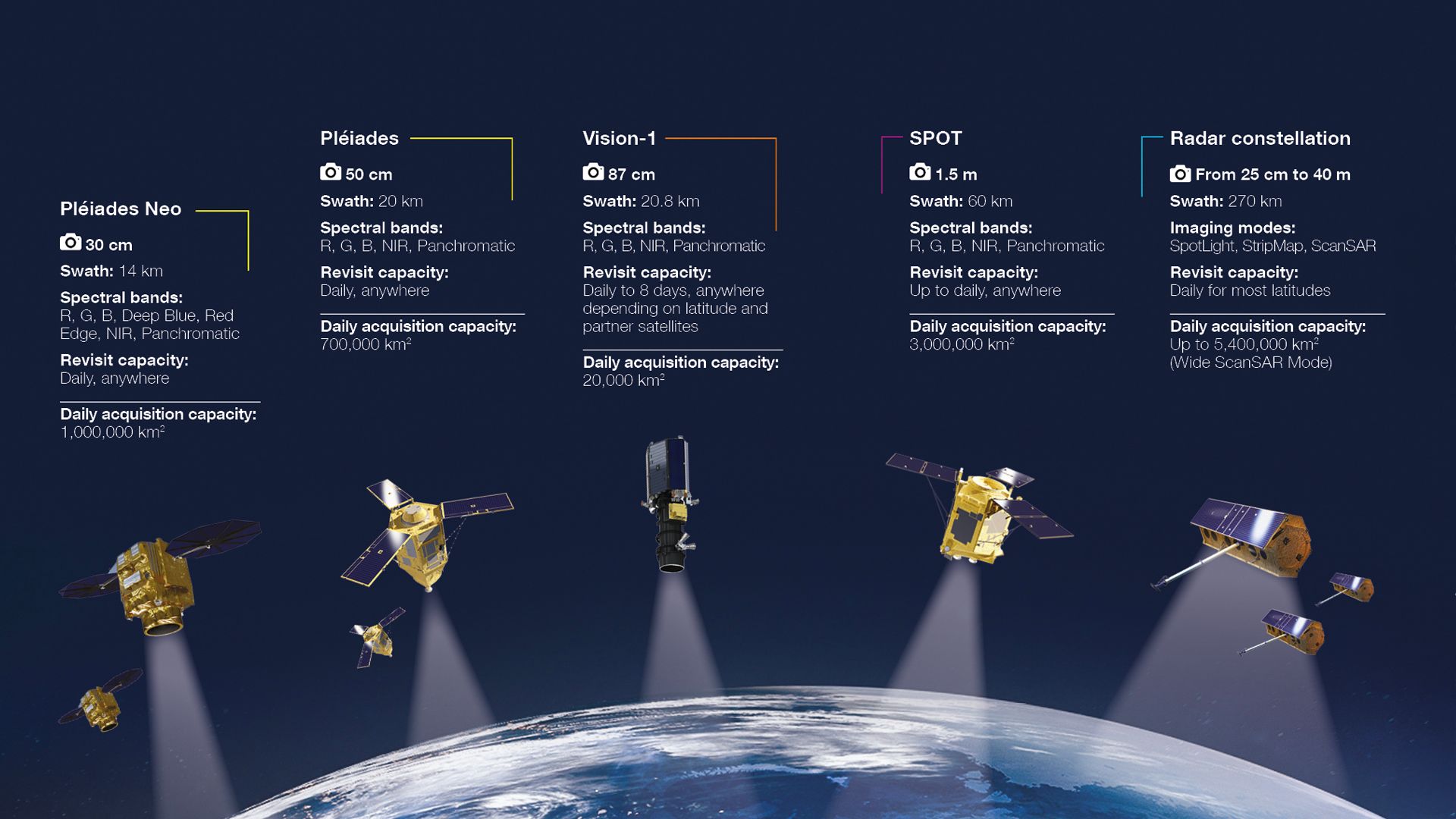 Pléiades Neo

30 cm

Swath: 14 km

Spectral bands:
R, G, B, Deep Blue, Red Edge, NIR, Panchromatic

Revisit capacity:
Daily, anywhere

Daily acquisition capacity:
1,000,000 km$^2$

Pléiades

50 cm

Swath: 20 km

Spectral bands:
R, G, B, NIR, Panchromatic

Revisit capacity:
Daily, anywhere

Daily acquisition capacity:
700,000 km$^2$

Vision-1

87 cm

Swath: 20.8 km

Spectral bands:
R, G, B, NIR, Panchromatic

Revisit capacity:
Daily to 8 days, anywhere depending on latitude and partner satellites

Daily acquisition capacity:
20,000 km$^2$

SPOT

1.5 m

Swath: 60 km

Spectral bands:
R, G, B, NIR, Panchromatic

Revisit capacity:
Up to daily, anywhere

Daily acquisition capacity:
3,000,000 km$^2$

Radar constellation

From 25 cm to 40 m

Swath: 270 km

Imaging modes:
SpotLight, StripMap, ScanSAR

Revisit capacity:
Daily for most latitudes

Daily acquisition capacity:
Up to 5,400,000 km$^2$
(Wide ScanSAR Mode)